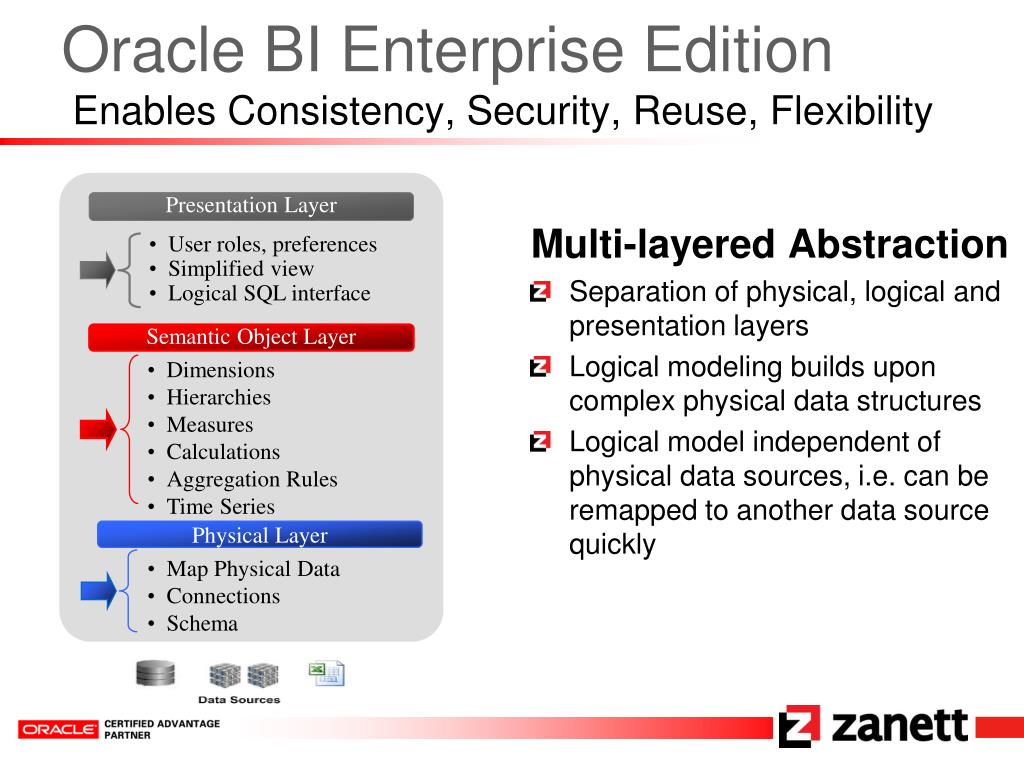 Oracle BI Enterprise Edition
Enables Consistency, Security, Reuse, Flexibility

Presentation Layer
• User roles, preferences
• Simplified view
• Logical SQL interface

Semantic Object Layer
• Dimensions
• Hierarchies
• Measures
• Calculations
• Aggregation Rules
• Time Series

Physical Layer
• Map Physical Data
• Connections
• Schema

Data Sources

Multi-layered Abstraction
Separation of physical, logical and presentation layers
Logical modeling builds upon complex physical data structures
Logical model independent of physical data sources, i.e. can be remapped to another data source quickly

ORACLE CERTIFIED ADVANTAGE PARTNER

zanett